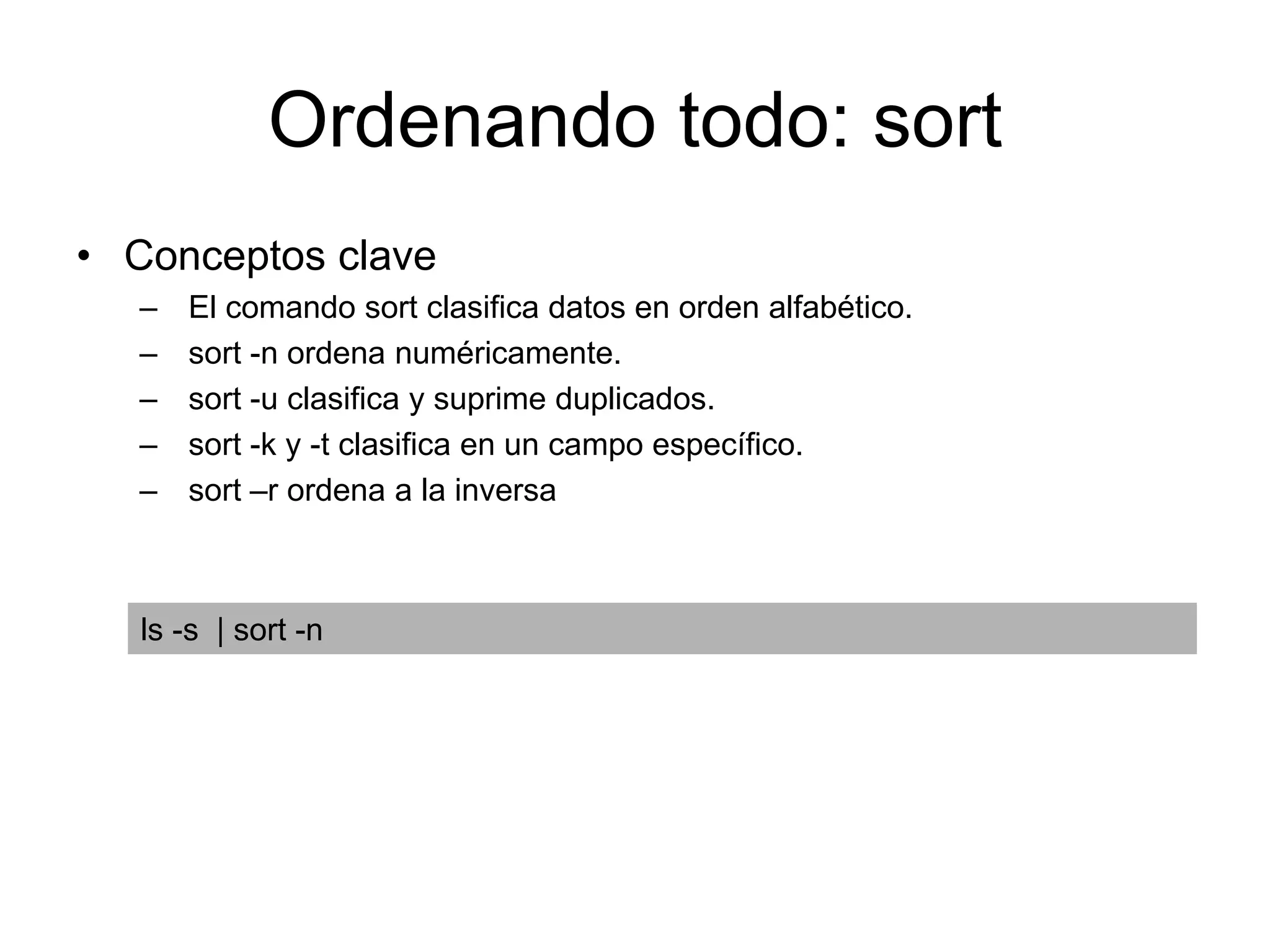 Ordenando todo: sort

• Conceptos clave
– El comando sort clasifica datos en orden alfabético.
– sort -n ordena numéricamente.
– sort -u clasifica y suprime duplicados.
– sort -k y -t clasifica en un campo específico.
– sort –r ordena a la inversa

ls -s | sort -n